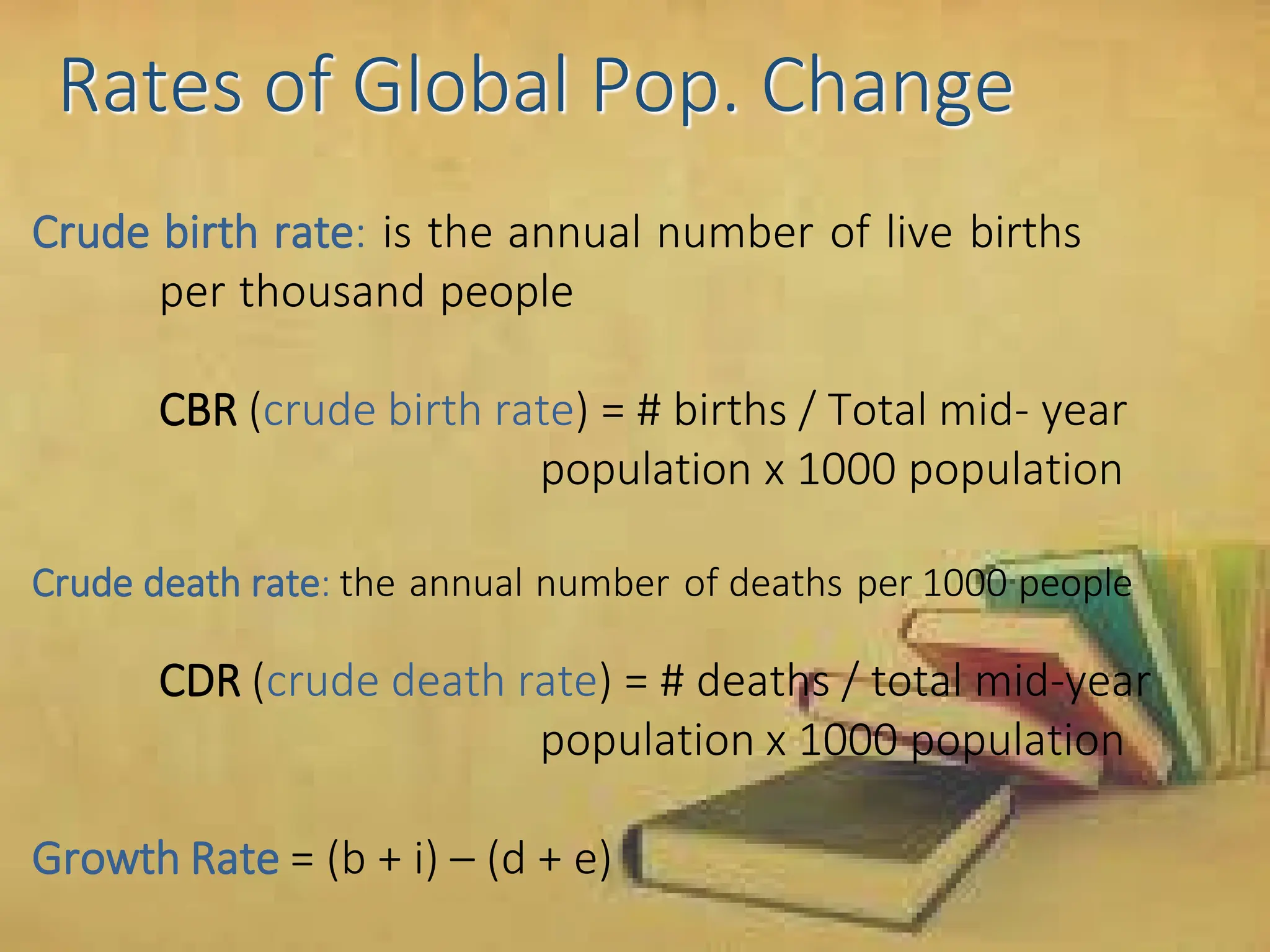 Rates of Global Pop. Change

Crude birth rate: is the annual number of live births per thousand people

CBR (crude birth rate) = # births / Total mid- year population x 1000 population

Crude death rate: the annual number of deaths per 1000 people

CDR (crude death rate) = # deaths / total mid-year population x 1000 population

Growth Rate = (b + i) – (d + e)